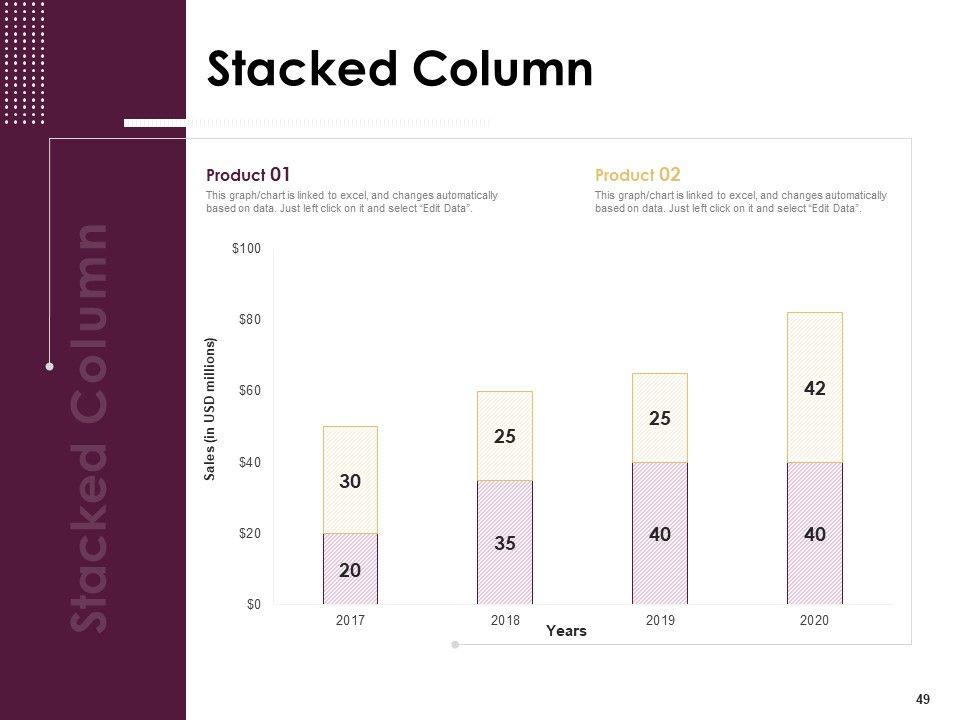 Stacked Column

Stacked Column

Product 01
This graph/chart is linked to excel, and changes automatically based on data. Just left click on it and select "Edit Data".

Product 02
This graph/chart is linked to excel, and changes automatically based on data. Just left click on it and select "Edit Data".

Sales (in USD millions)

$100
$80
$60
$40
$20
$0

30
20
25
35
25
40
42
40

2017
2018
2019
2020
Years

49